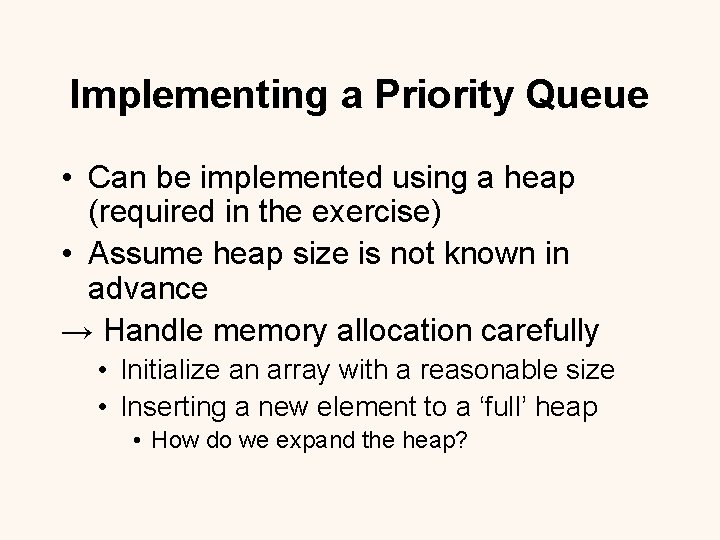 Implementing a Priority Queue

• Can be implemented using a heap (required in the exercise)
• Assume heap size is not known in advance
→ Handle memory allocation carefully
• Initialize an array with a reasonable size
• Inserting a new element to a ‘full’ heap
• How do we expand the heap?